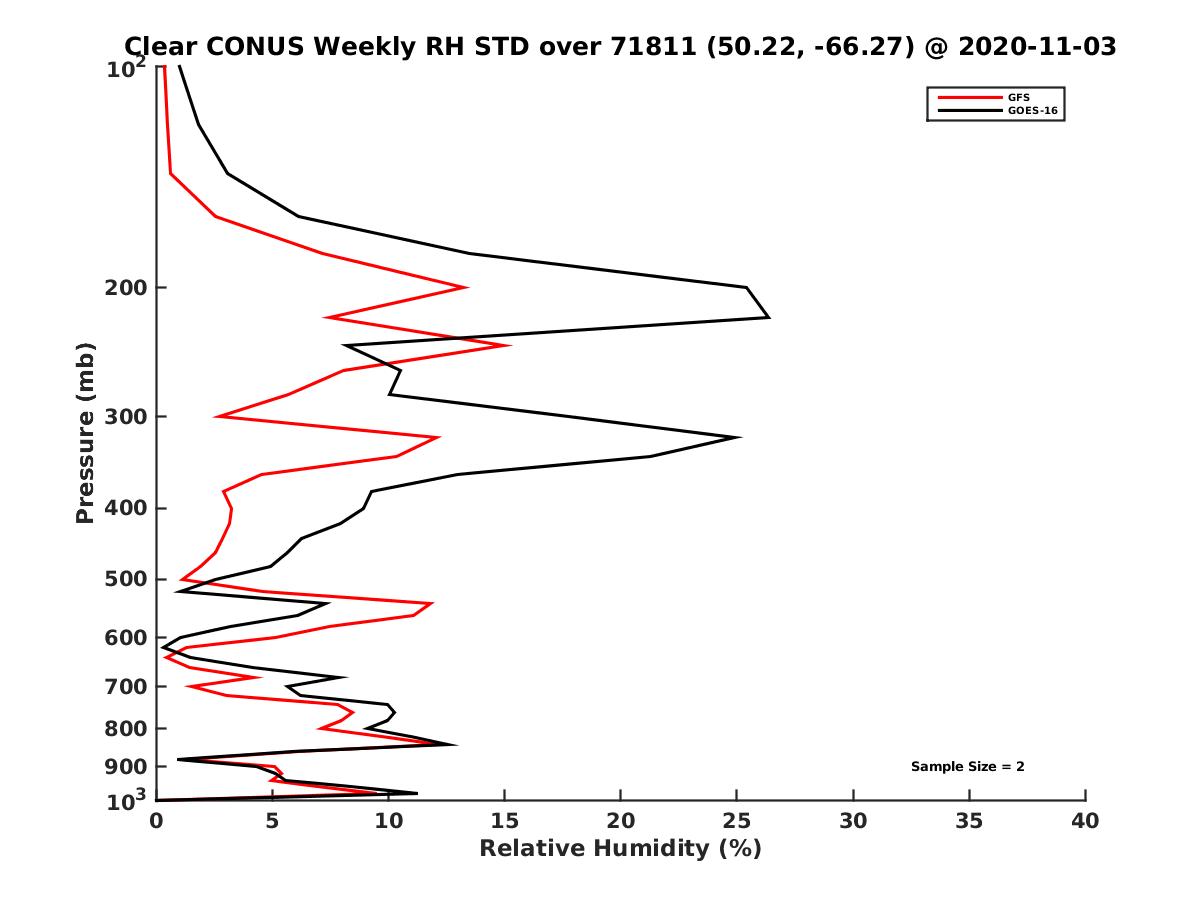 Clear CONUS Weekly RH STD over 71811 (50.22, -66.27) @ 2020-11-03

GFS
GOES-16

Pressure (mb)

$10^2$
200
300
400
500
600
700
800
900
$10^3$

Sample Size = 2

0
5
10
15
20
25
30
35
40

Relative Humidity (%)